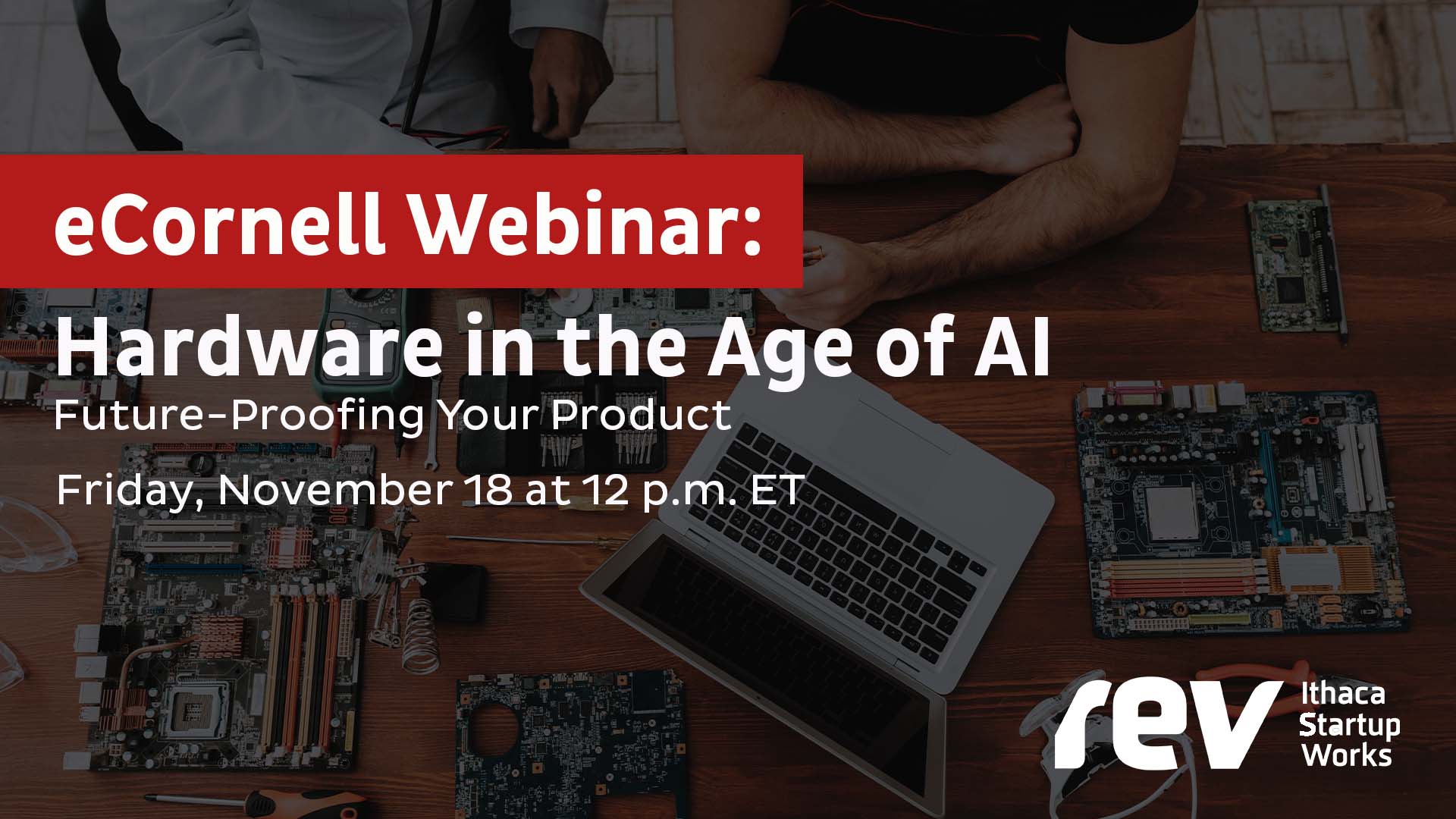 eCornell Webinar:

Hardware in the Age of AI

Future-Proofing Your Product

Friday, November 18 at 12 p.m. ET

rev Ithaca Startup Works